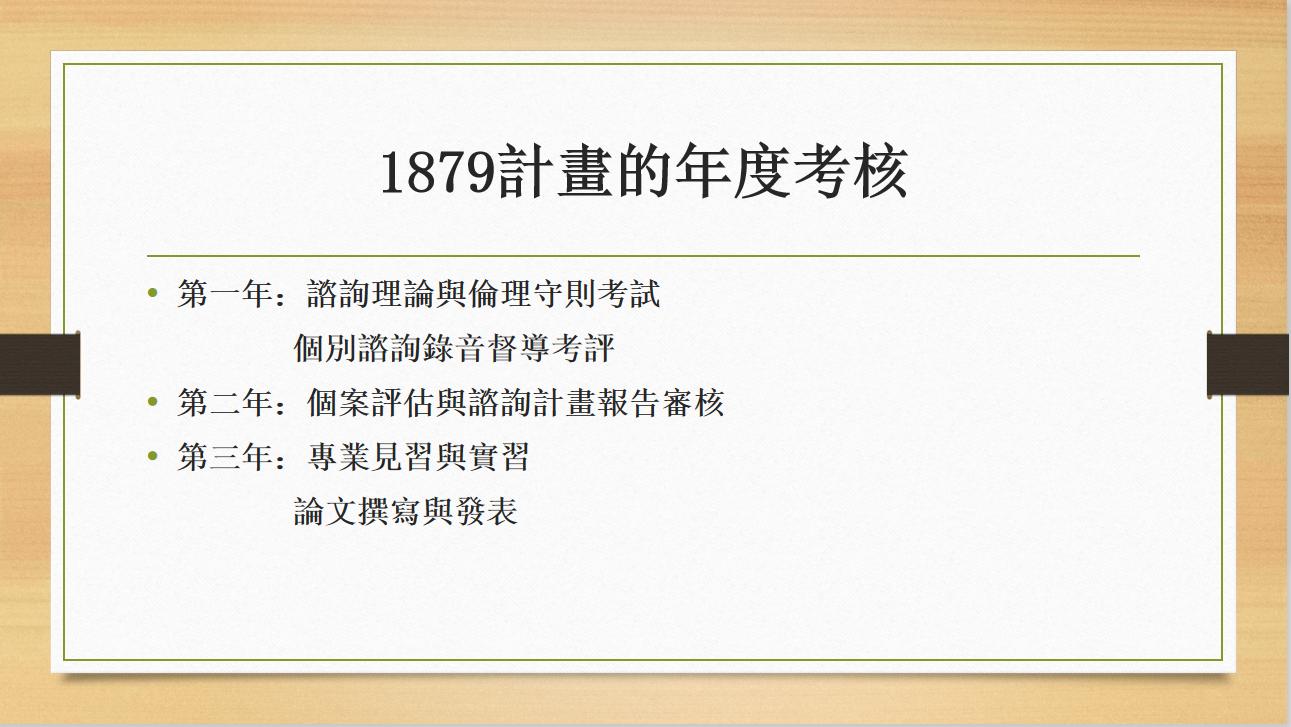 1879計畫的年度考核

• 第一年：諮詢理論與倫理守則考試
個別諮詢錄音督導考評
• 第二年：個案評估與諮詢計畫報告審核
• 第三年：專業見習與實習
論文撰寫與發表